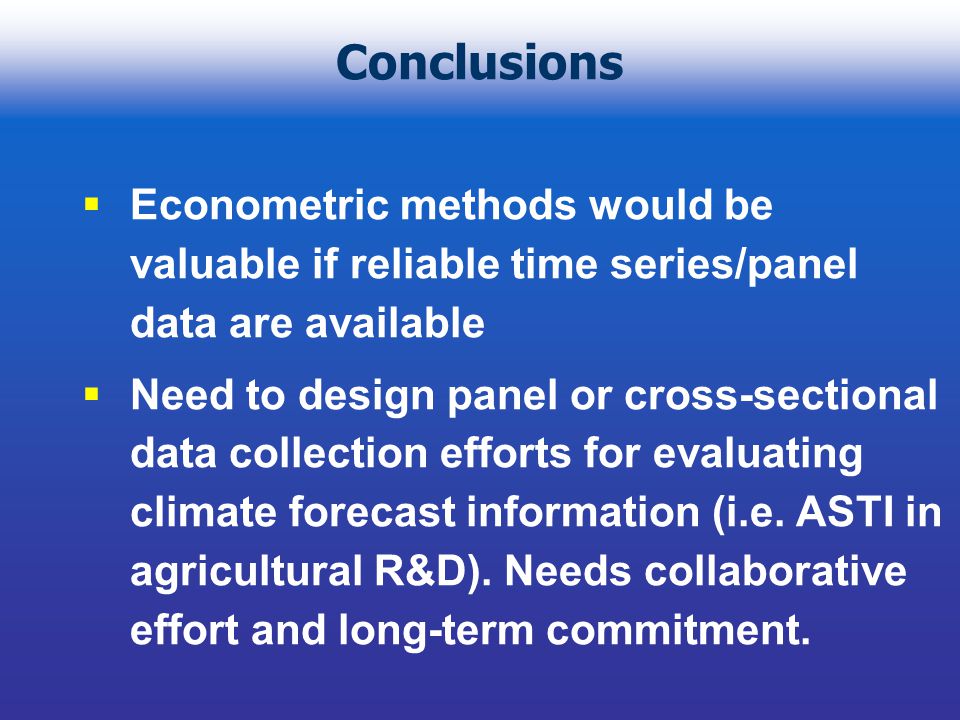 Conclusions

▪ Econometric methods would be valuable if reliable time series/panel data are available

▪ Need to design panel or cross-sectional data collection efforts for evaluating climate forecast information (i.e. ASTI in agricultural R&D). Needs collaborative effort and long-term commitment.